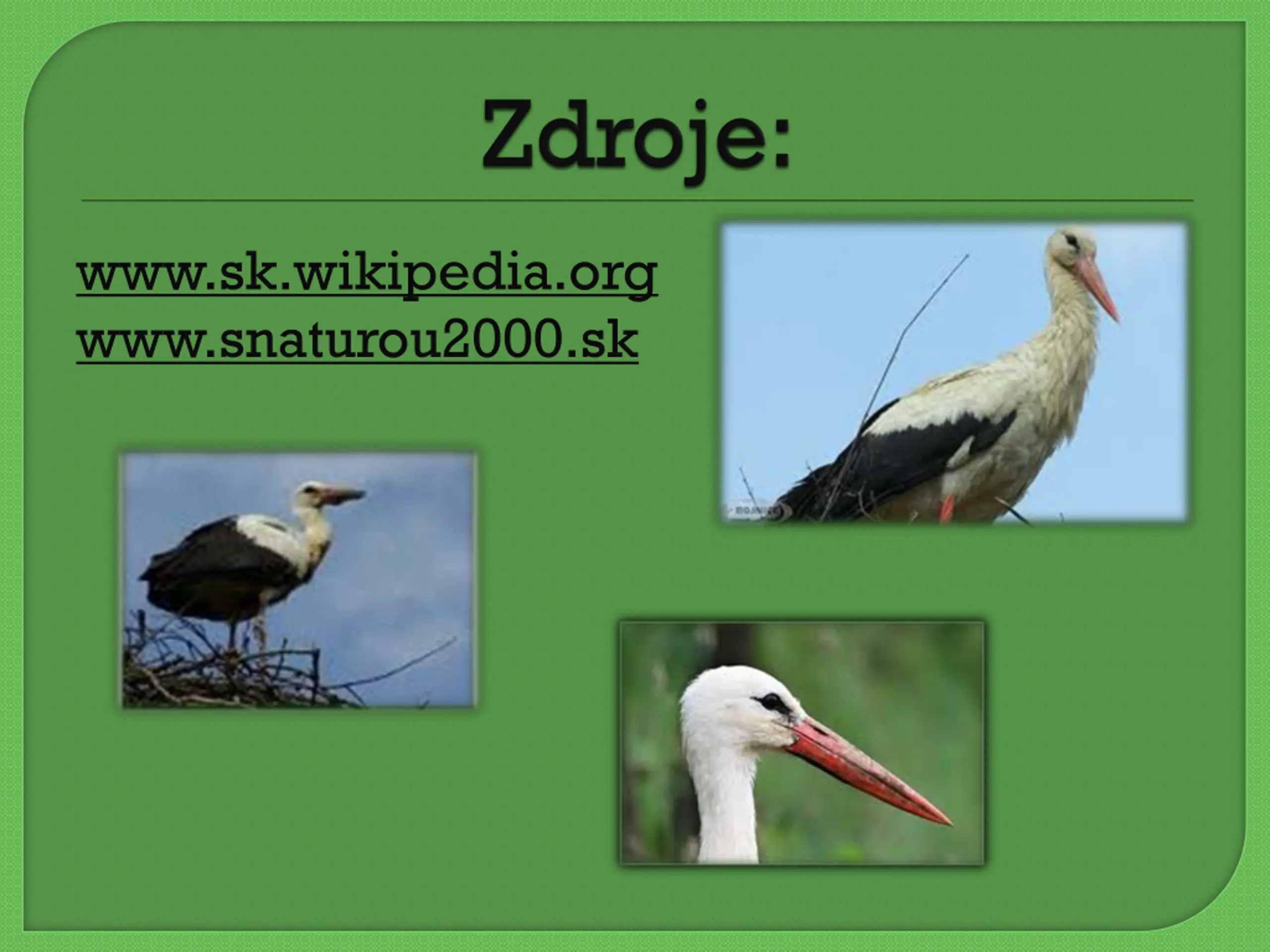 Zdroje:

www.sk.wikipedia.org
www.snaturou2000.sk